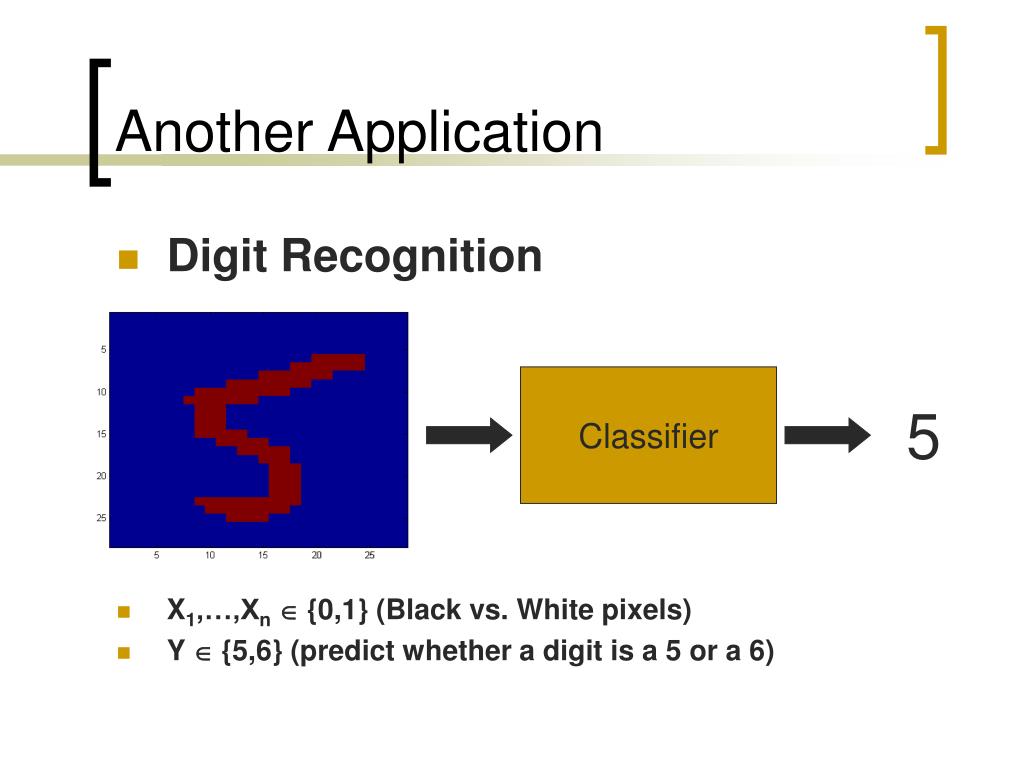 Another Application

Digit Recognition

5
10
15
20
25
5 10 15 20 25

Classifier

5

$X_1,\ldots,X_n \in \{0,1\}$ (Black vs. White pixels)

$Y \in \{5,6\}$ (predict whether a digit is a 5 or a 6)